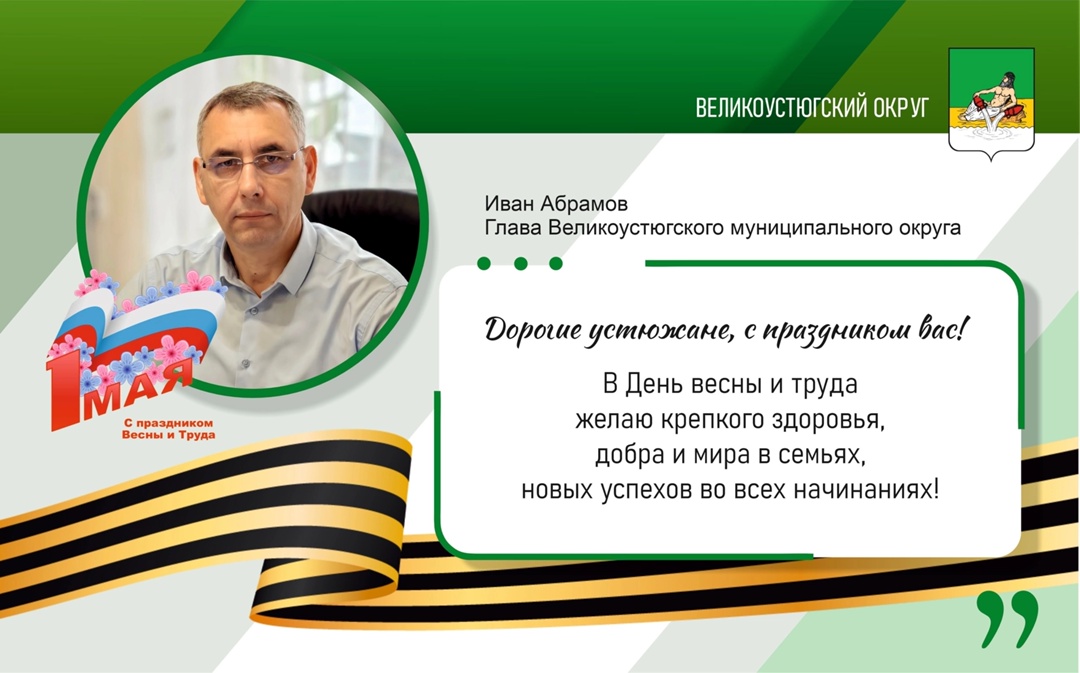 ВЕЛИКОУСТЮГСКИЙ ОКРУГ

Иван Абрамов
Глава Великоустюгского муниципального округа

1 МАЯ
С праздником Весны и Труда

Дорогие устюжане, с праздником вас!

В День весны и труда желаю крепкого здоровья, добра и мира в семьях, новых успехов во всех начинаниях!